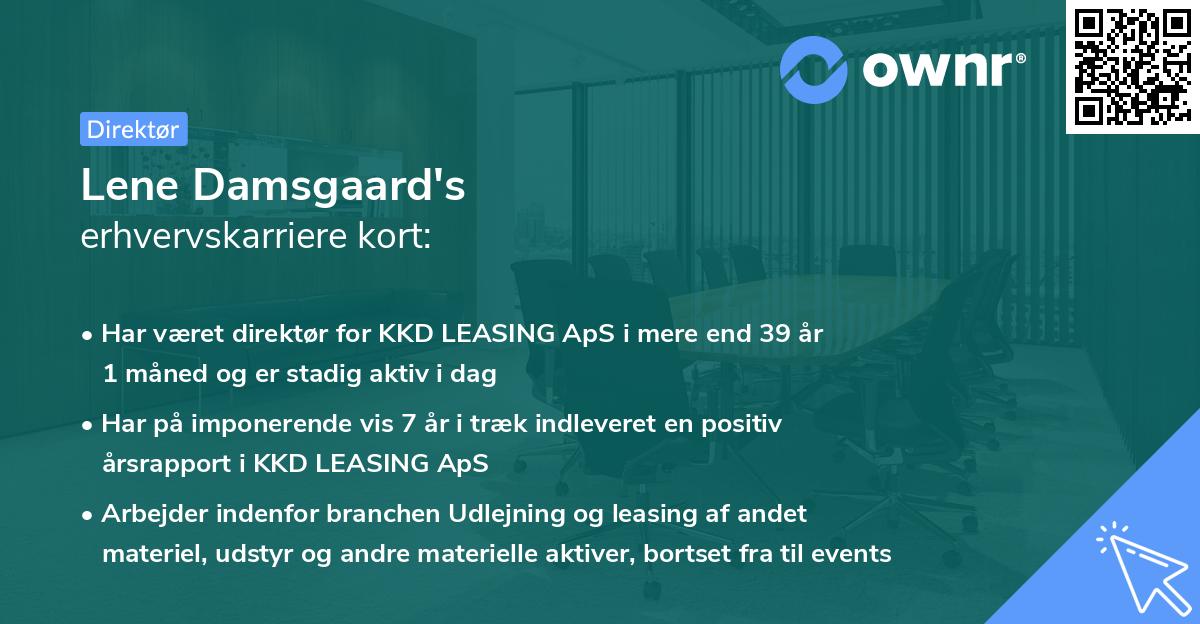 ownr®

Direktør

Lene Damsgaard's
erhvervskarriere kort:

• Har været direktør for KKD LEASING ApS i mere end 39 år 1 måned og er stadig aktiv i dag

• Har på imponerende vis 7 år i træk indleveret en positiv årsrapport i KKD LEASING ApS

• Arbejder indenfor branchen Udlejning og leasing af andet materiel, udstyr og andre materielle aktiver, bortset fra til events